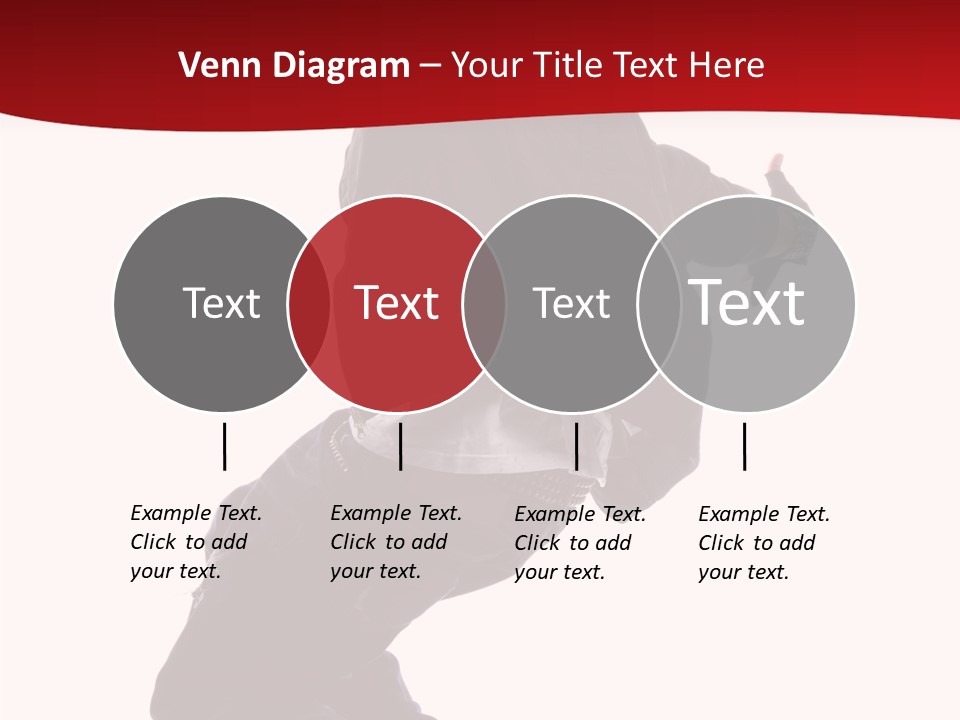 Venn Diagram – Your Title Text Here

Text

Text

Text

Text

Example Text. Click to add your text.

Example Text. Click to add your text.

Example Text. Click to add your text.

Example Text. Click to add your text.